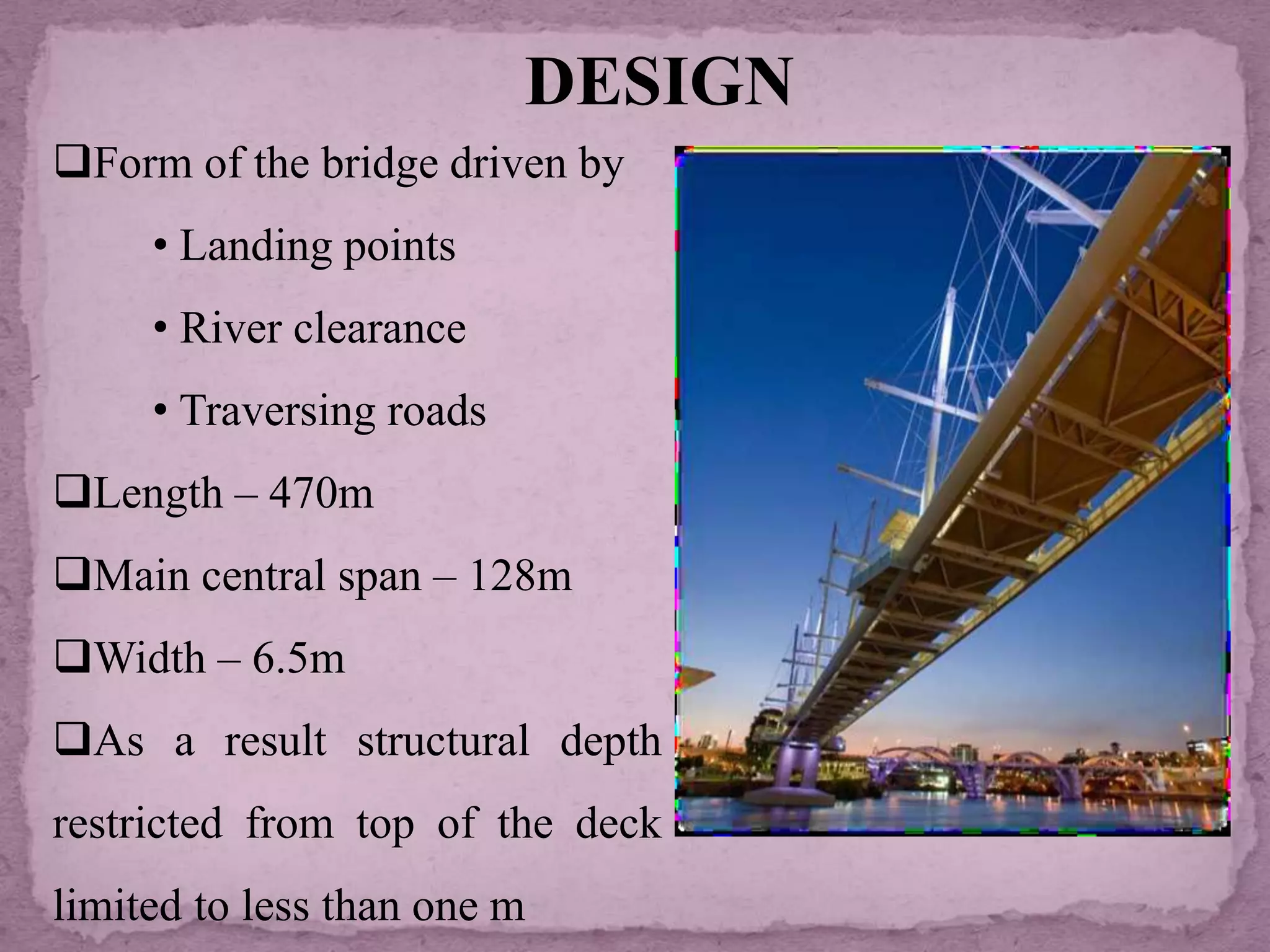 DESIGN

❑Form of the bridge driven by

• Landing points

• River clearance

• Traversing roads

❑Length – 470m

❑Main central span – 128m

❑Width – 6.5m

❑As a result structural depth restricted from top of the deck limited to less than one m